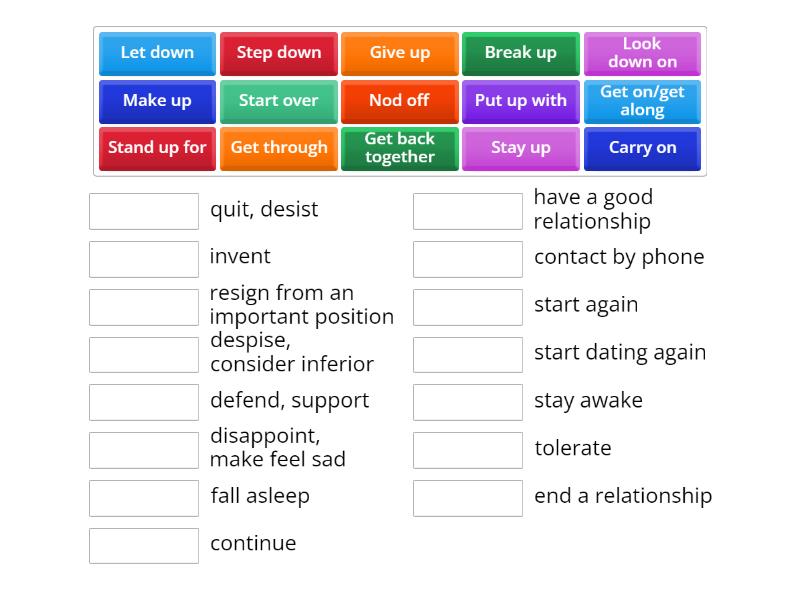 Let down
Step down
Give up
Break up
Look down on
Make up
Start over
Nod off
Put up with
Get on/get along
Stand up for
Get through
Get back together
Stay up
Carry on

quit, desist

invent

resign from an important position

despise, consider inferior

defend, support

disappoint, make feel sad

fall asleep

continue

have a good relationship

contact by phone

start again

start dating again

stay awake

tolerate

end a relationship